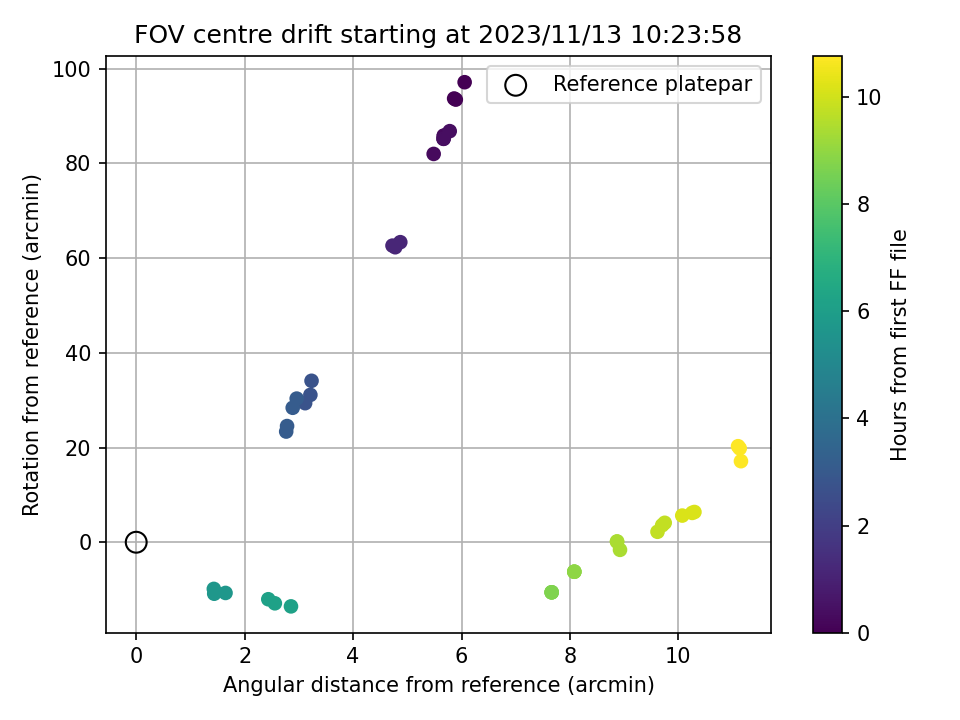 FOV centre drift starting at 2023/11/13 10:23:58

Reference platepar

Rotation from reference (arcmin)

100
80
60
40
20
0

0
2
4
6
8
10

Angular distance from reference (arcmin)

Hours from first FF file

10
8
6
4
2
0